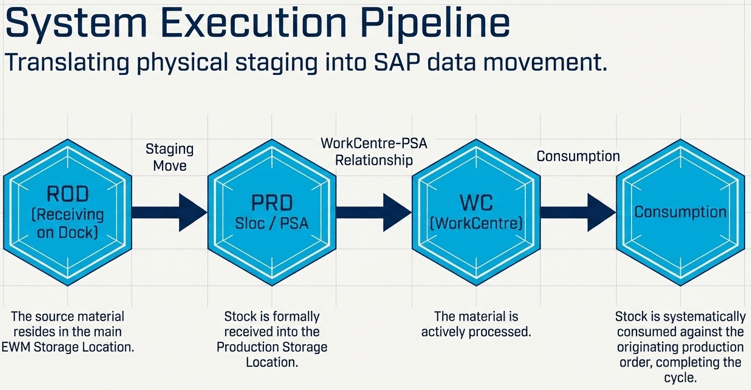 System Execution Pipeline

Translating physical staging into SAP data movement.

ROD (Receiving on Dock)

Staging Move

PRD Sloc / PSA

WorkCentre-PSA Relationship

WC (WorkCentre)

Consumption

Consumption

The source material resides in the main EWM Storage Location.

Stock is formally received into the Production Storage Location.

The material is actively processed.

Stock is systematically consumed against the originating production order, completing the cycle.